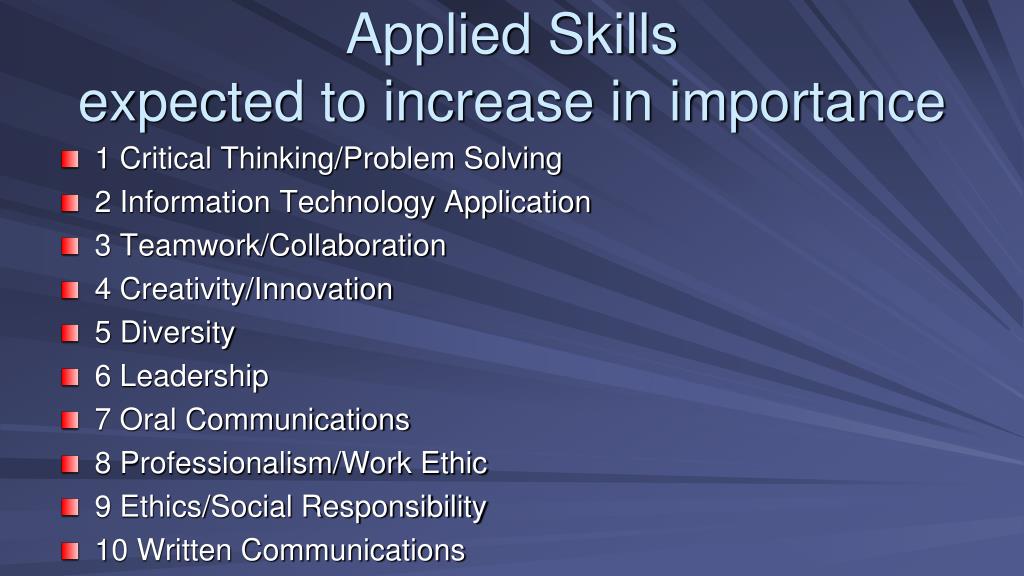 Applied Skills
expected to increase in importance

1 Critical Thinking/Problem Solving
2 Information Technology Application
3 Teamwork/Collaboration
4 Creativity/Innovation
5 Diversity
6 Leadership
7 Oral Communications
8 Professionalism/Work Ethic
9 Ethics/Social Responsibility
10 Written Communications